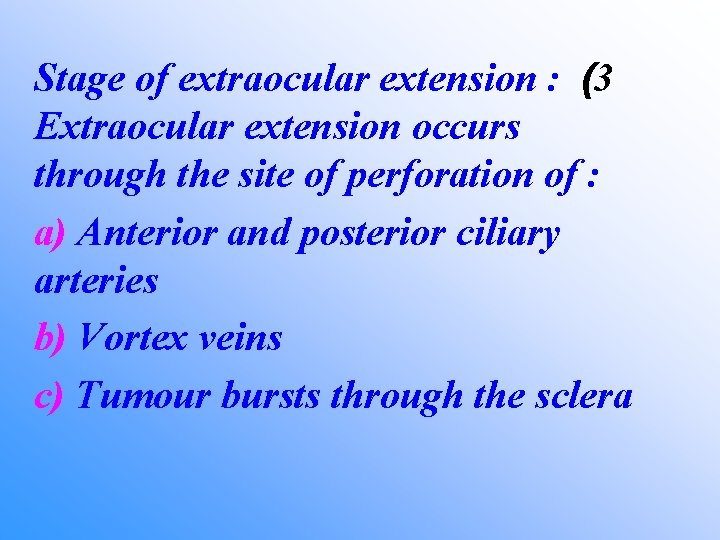 Stage of extraocular extension : (3
Extraocular extension occurs through the site of perforation of :

a) Anterior and posterior ciliary arteries

b) Vortex veins

c) Tumour bursts through the sclera